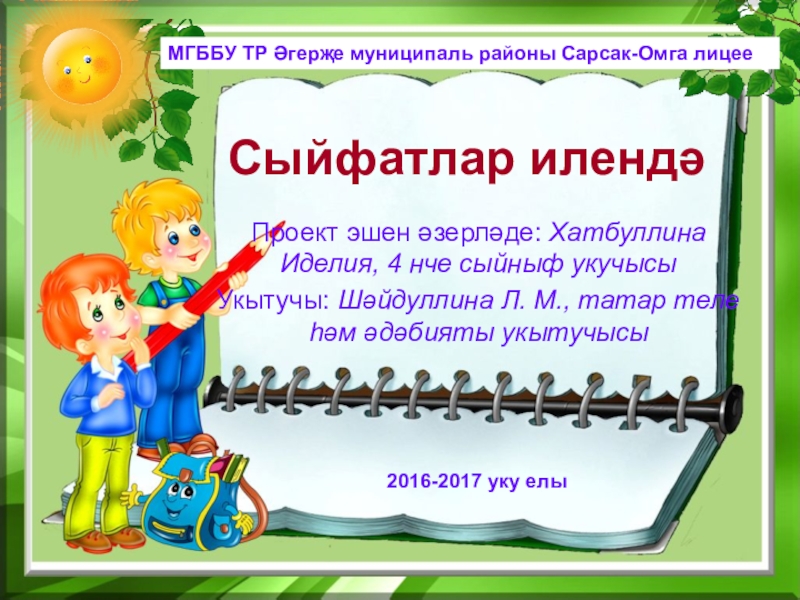 МГББУ ТР Әгерҗе муниципаль районы Сарсак-Омга лицее

Сыйфатлар илендә

Проект эшен әзерләде: Хатбуллина Иделия, 4 нче сыйныф укучысы

Укытучы: Шәйдуллина Л. М., татар теле һәм әдәбияты укытучысы

2016-2017 уку елы